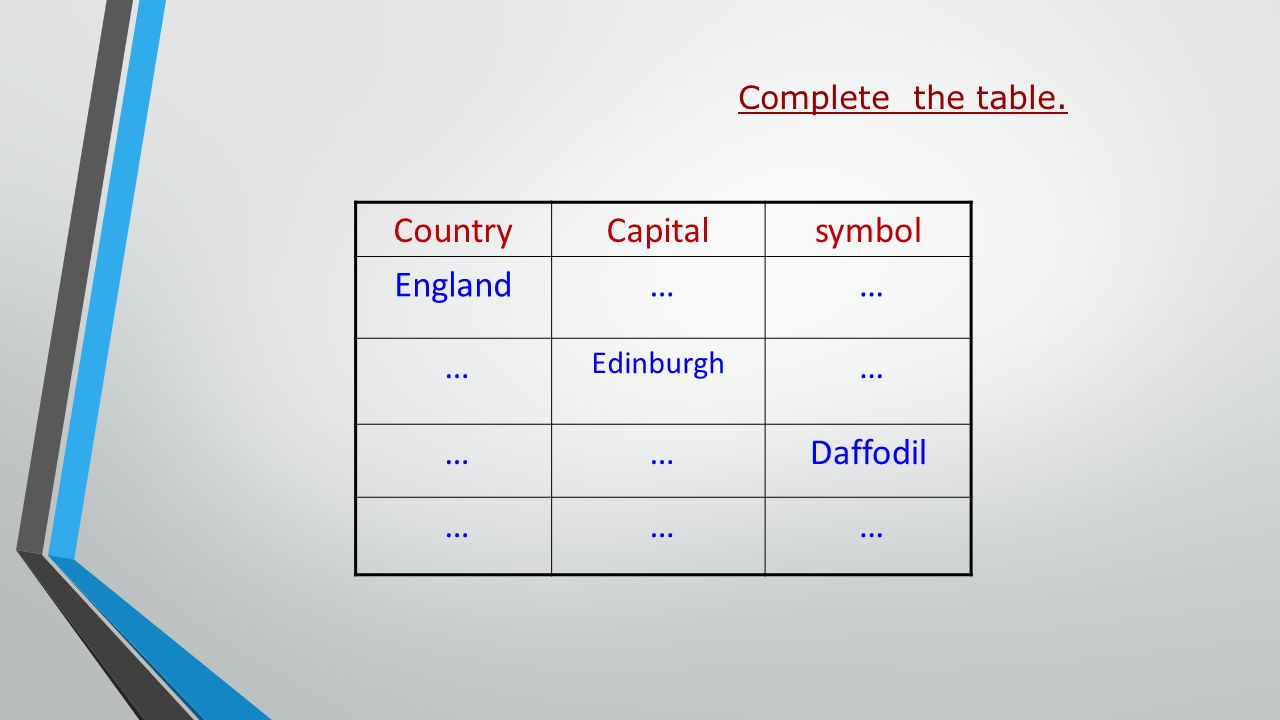 Complete the table.

| Country | Capital | symbol |
|---|---|---|
| England | … | … |
| … | Edinburgh | … |
| … | … | Daffodil |
| … | … | … |